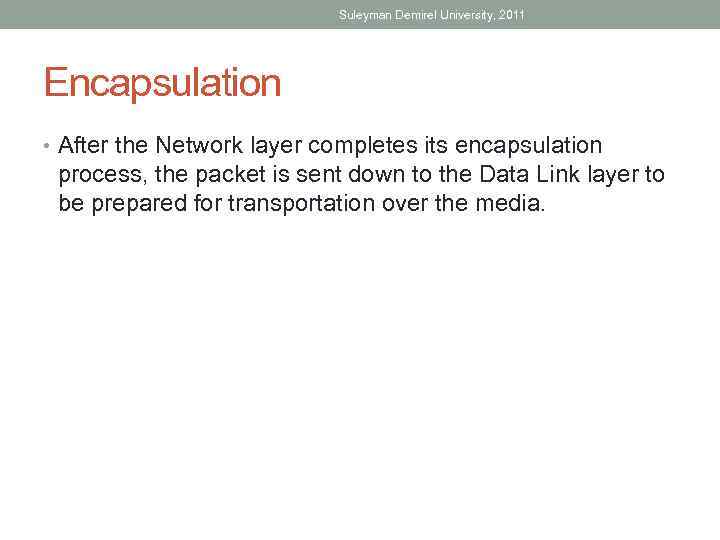 Suleyman Demirel University, 2011

Encapsulation

• After the Network layer completes its encapsulation process, the packet is sent down to the Data Link layer to be prepared for transportation over the media.